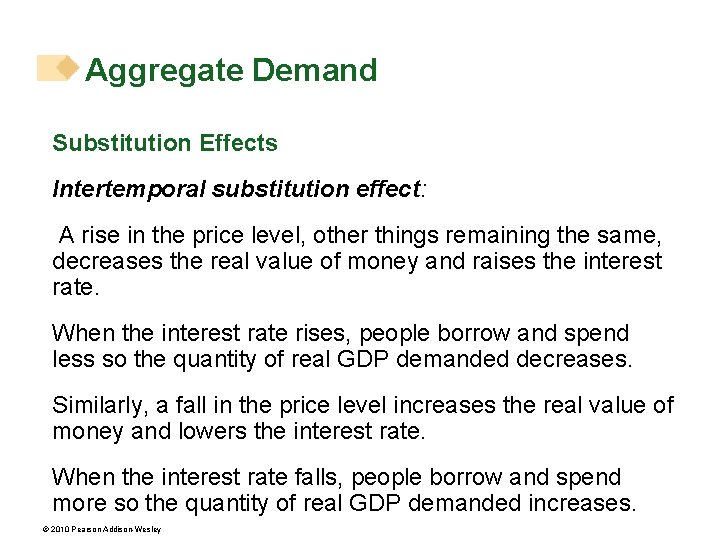 Aggregate Demand

Substitution Effects

Intertemporal substitution effect:

A rise in the price level, other things remaining the same, decreases the real value of money and raises the interest rate.

When the interest rate rises, people borrow and spend less so the quantity of real GDP demanded decreases.

Similarly, a fall in the price level increases the real value of money and lowers the interest rate.

When the interest rate falls, people borrow and spend more so the quantity of real GDP demanded increases.

© 2010 Pearson Addison Wesley